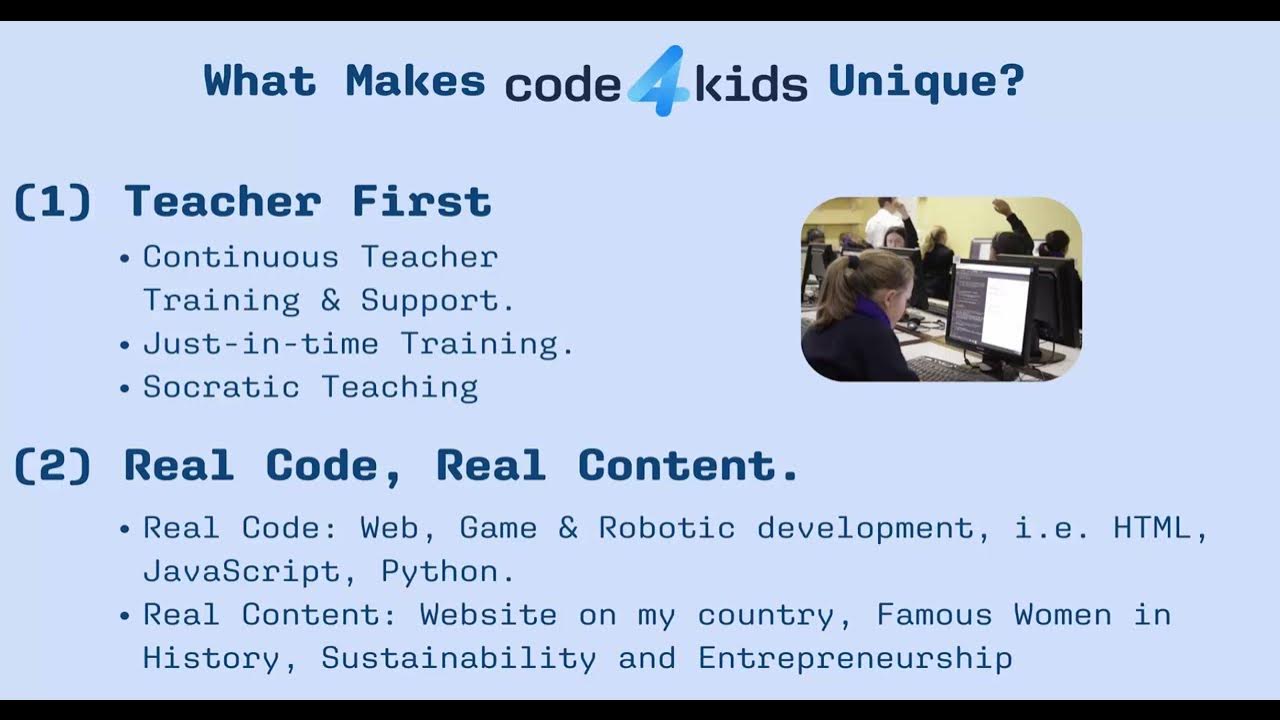 What Makes code4kids Unique?

(1) Teacher First

• Continuous Teacher Training & Support.
• Just-in-time Training.
• Socratic Teaching

(2) Real Code, Real Content.

• Real Code: Web, Game & Robotic development, i.e. HTML, JavaScript, Python.
• Real Content: Website on my country, Famous Women in History, Sustainability and Entrepreneurship